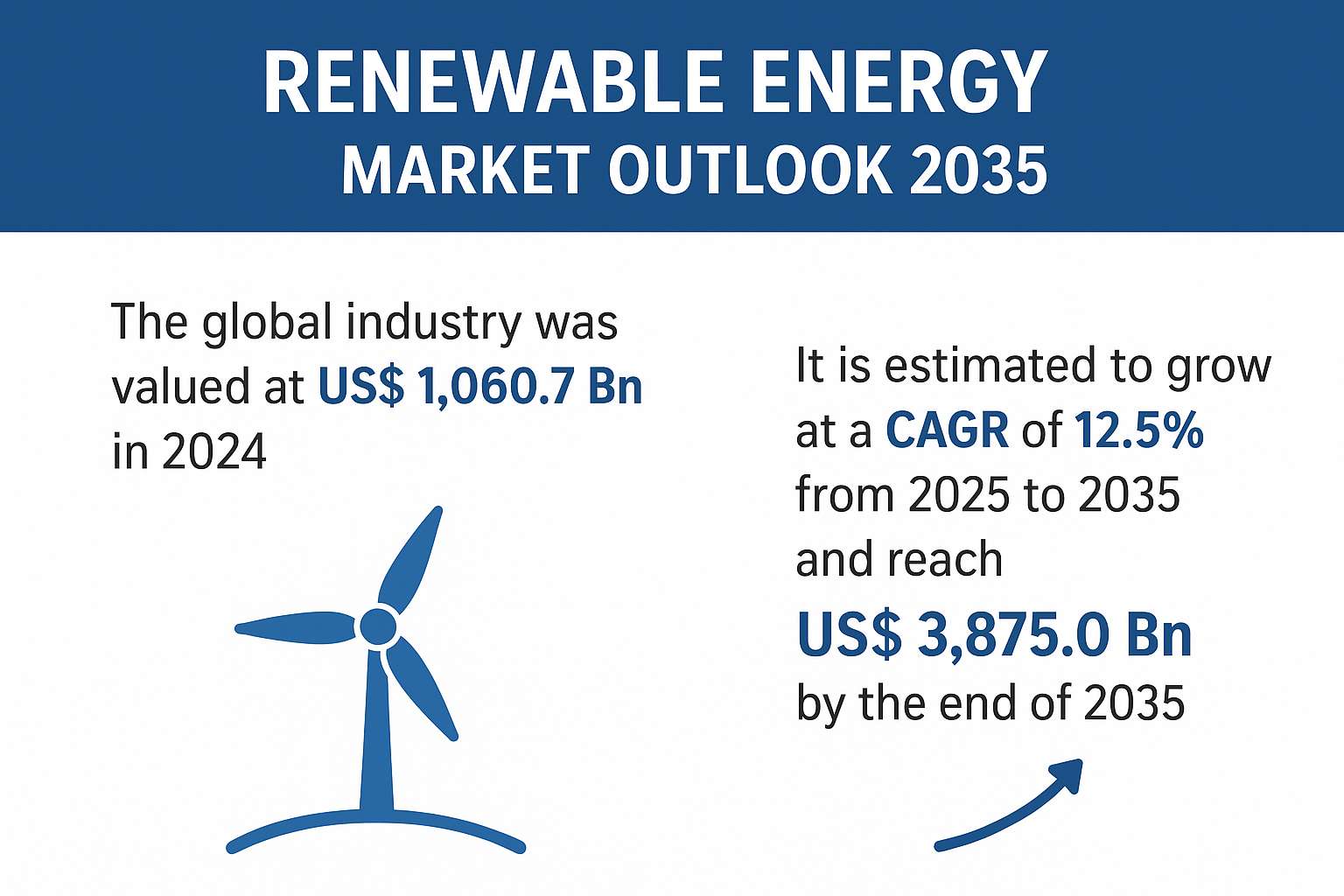 RENEWABLE ENERGY
MARKET OUTLOOK 2035

The global industry was valued at US$ 1,060.7 Bn in 2024

It is estimated to grow at a CAGR of 12.5% from 2025 to 2035 and reach US$ 3,875.0 Bn by the end of 2035